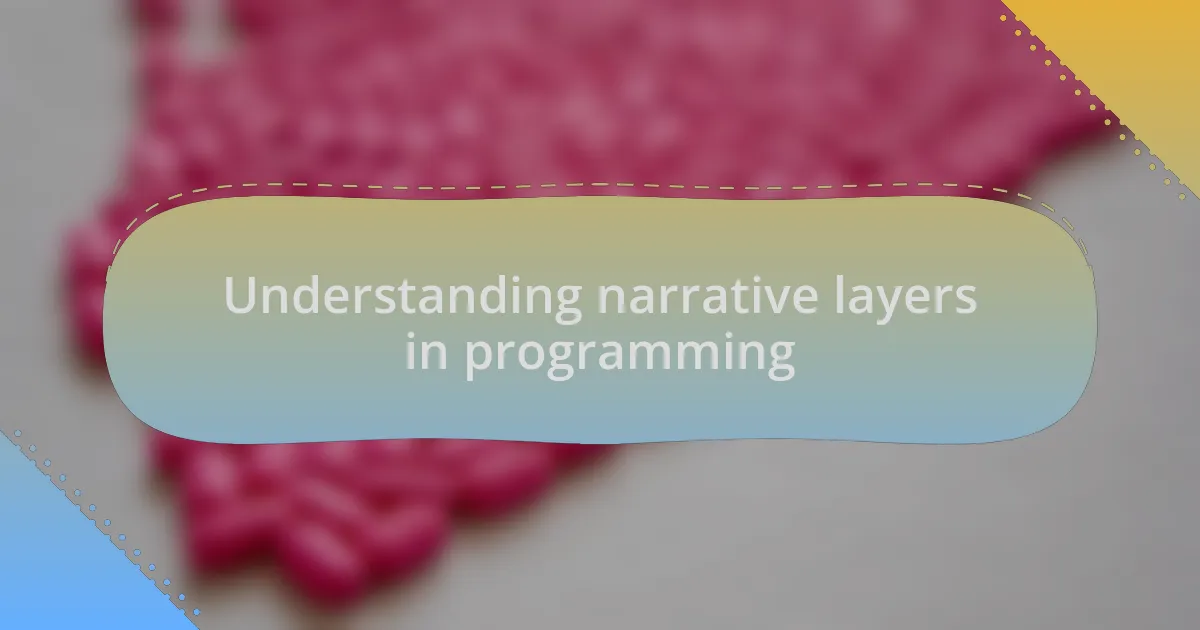 Understanding narrative layers in programming